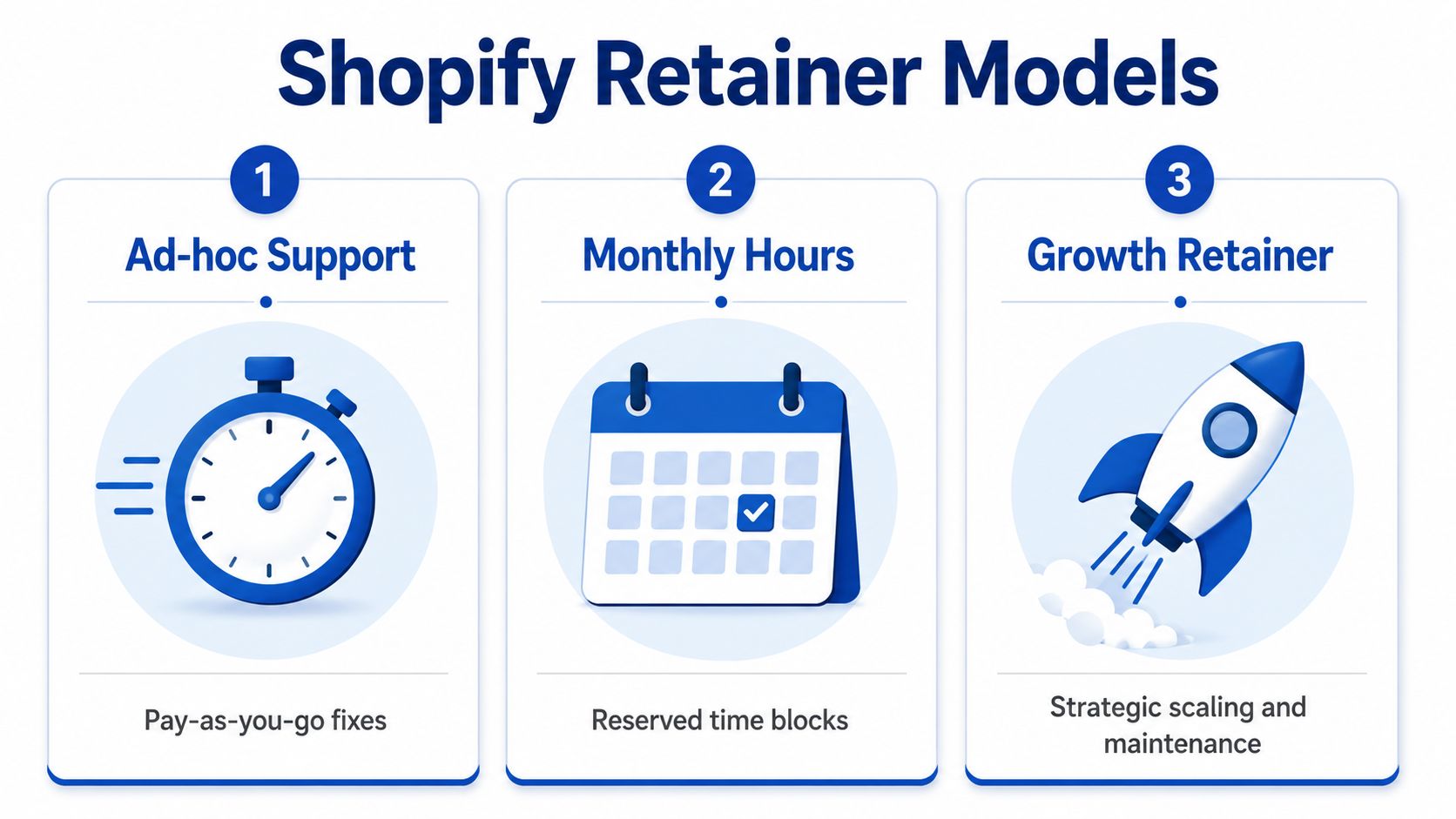 Shopify Retainer Models

1

Ad-hoc Support

Pay-as-you-go fixes

2

Monthly Hours

Reserved time blocks

3

Growth Retainer

Strategic scaling and maintenance